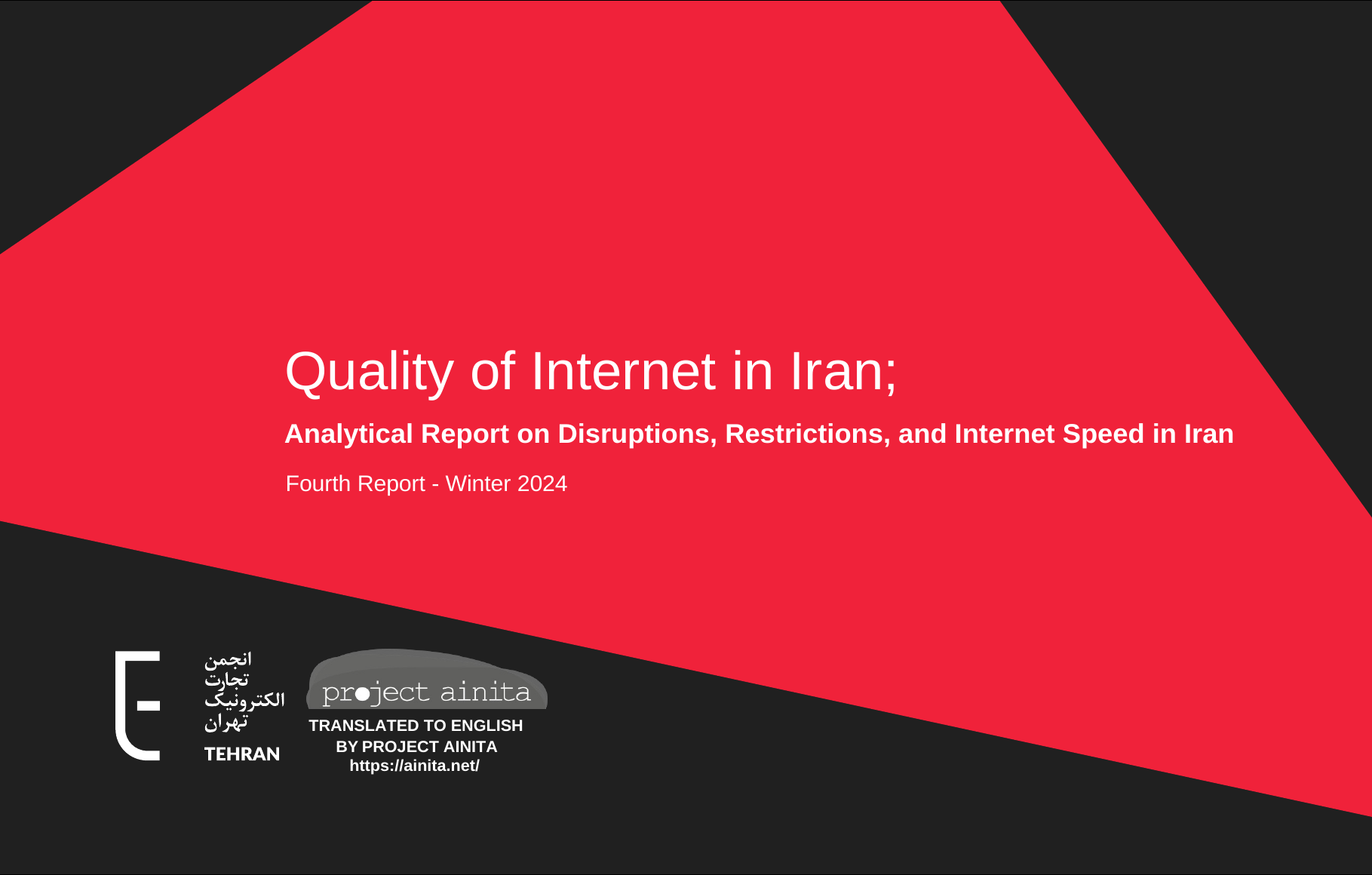 Quality of Internet in Iran;

Analytical Report on Disruptions, Restrictions, and Internet Speed in Iran

Fourth Report - Winter 2024

انجمن
تجارت
الکترونیک
تهران
TEHRAN

project ainita

TRANSLATED TO ENGLISH BY PROJECT AINITA
https://ainita.net/